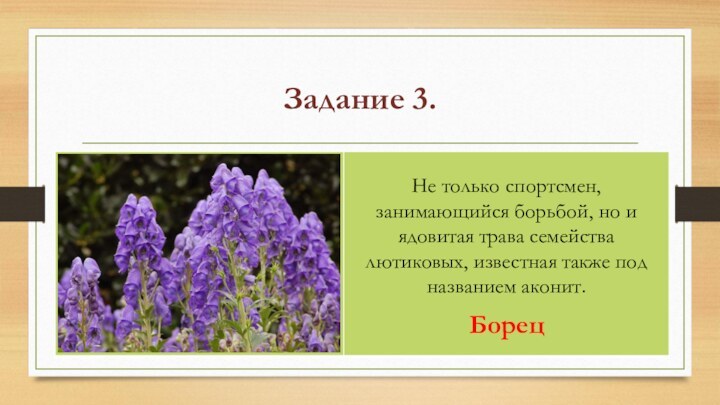 Задание 3.

Не только спортсмен, занимающийся борьбой, но и ядовитая трава семейства лютиковых, известная также под названием аконит.

Борец